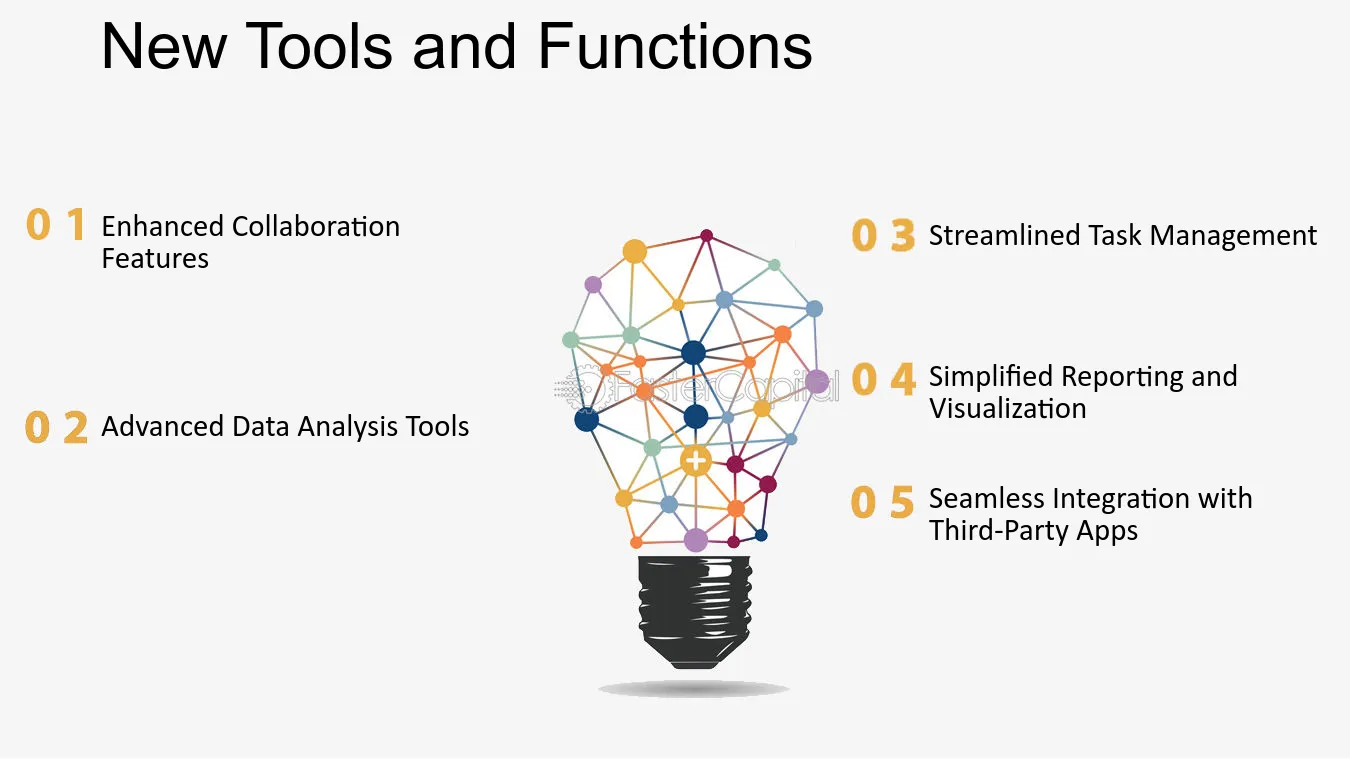 New Tools and Functions

0 1 Enhanced Collaboration Features

0 2 Advanced Data Analysis Tools

0 3 Streamlined Task Management

0 4 Simplified Reporting and Visualization

0 5 Seamless Integration with Third-Party Apps

FasterCapital